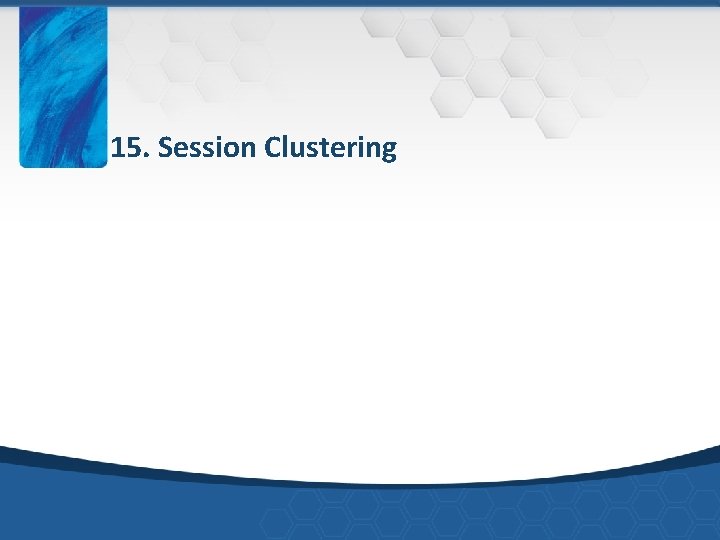 15. Session Clustering